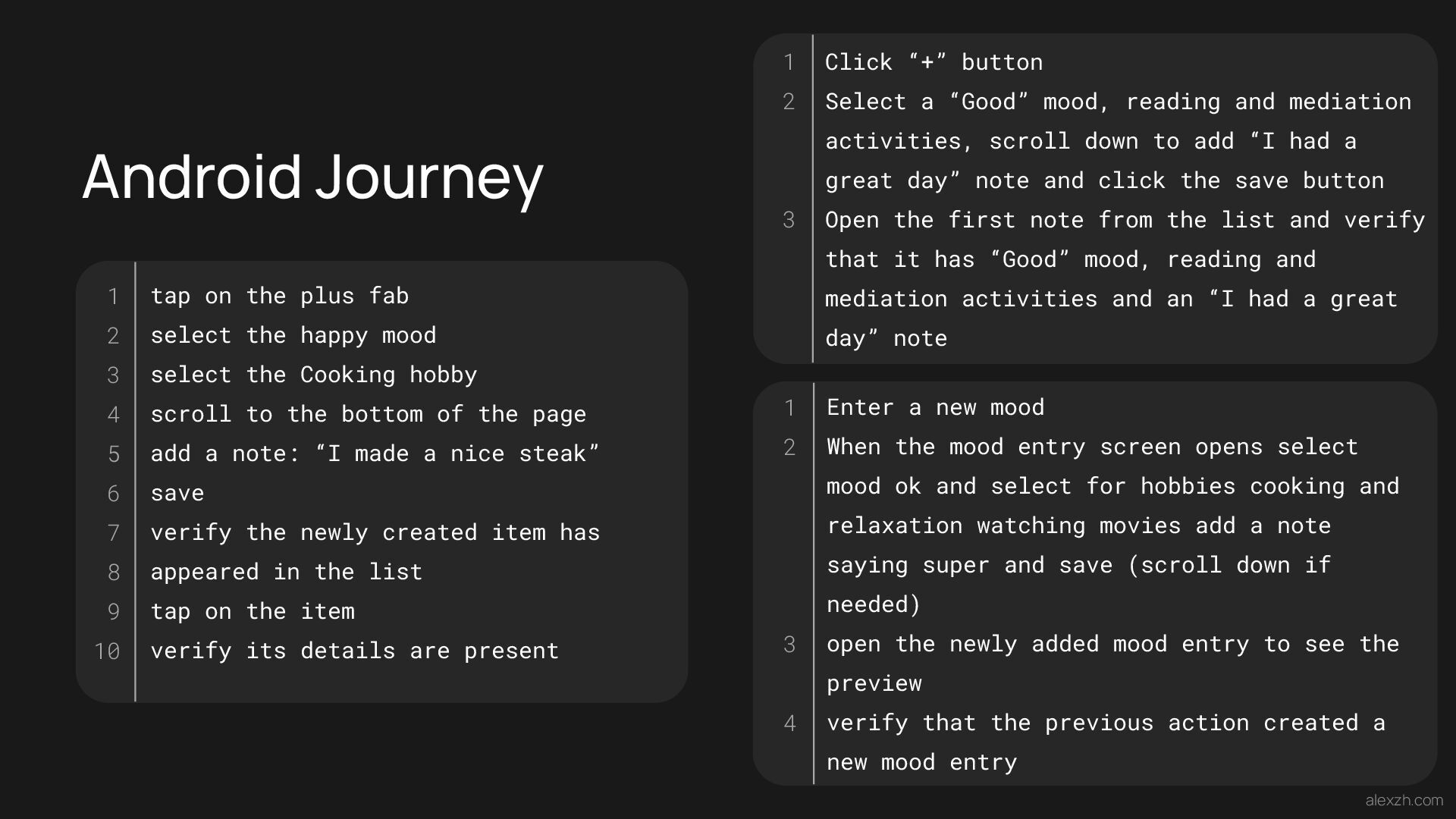 Android Journey

1 tap on the plus fab
2 select the happy mood
3 select the Cooking hobby
4 scroll to the bottom of the page
5 add a note: “I made a nice steak”
6 save
7 verify the newly created item has
8 appeared in the list
9 tap on the item
10 verify its details are present

1 Click “+” button
2 Select a “Good” mood, reading and mediation activities, scroll down to add “I had a great day” note and click the save button
3 Open the first note from the list and verify that it has “Good” mood, reading and mediation activities and an “I had a great day” note

1 Enter a new mood
2 When the mood entry screen opens select mood ok and select for hobbies cooking and relaxation watching movies add a note saying super and save (scroll down if needed)
3 open the newly added mood entry to see the preview
4 verify that the previous action created a new mood entry

alexzh.com